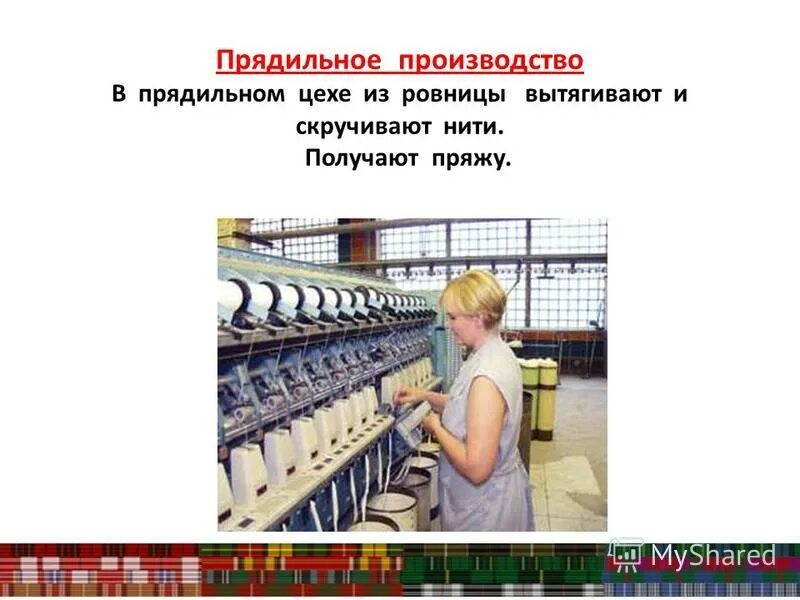 Прядильное производство
В прядильном цехе из ровницы вытягивают и скручивают нити.
Получают пряжу.

MyShared